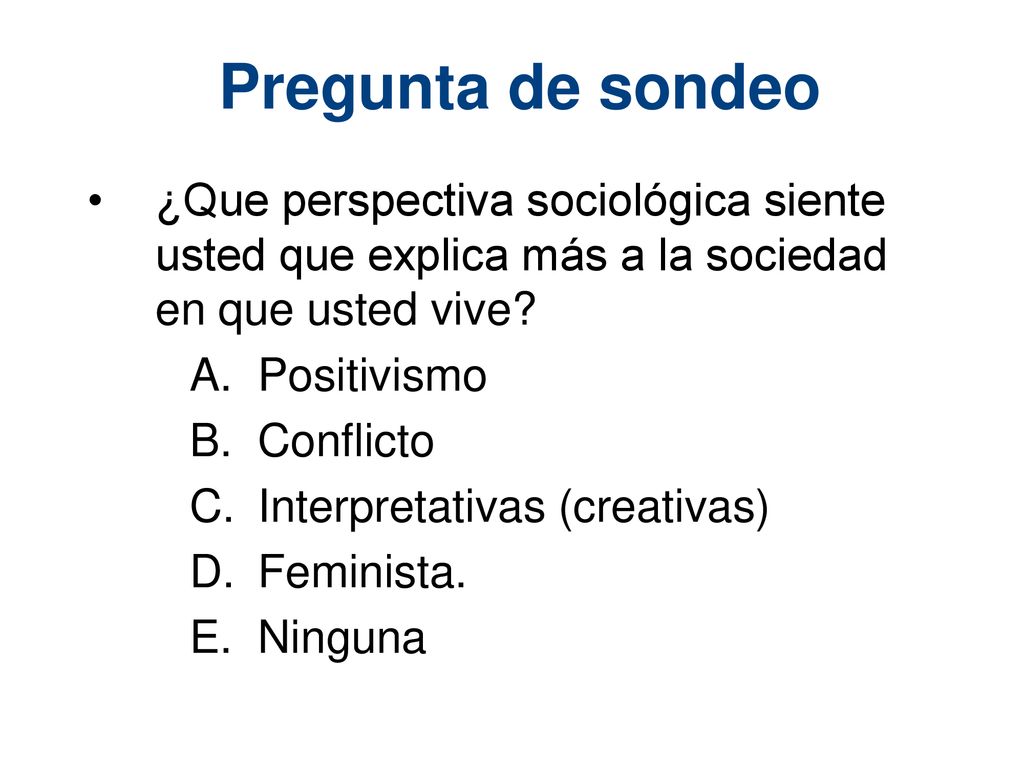 Pregunta de sondeo

• ¿Que perspectiva sociológica siente usted que explica más a la sociedad en que usted vive?

A. Positivismo
B. Conflicto
C. Interpretativas (creativas)
D. Feminista.
E. Ninguna